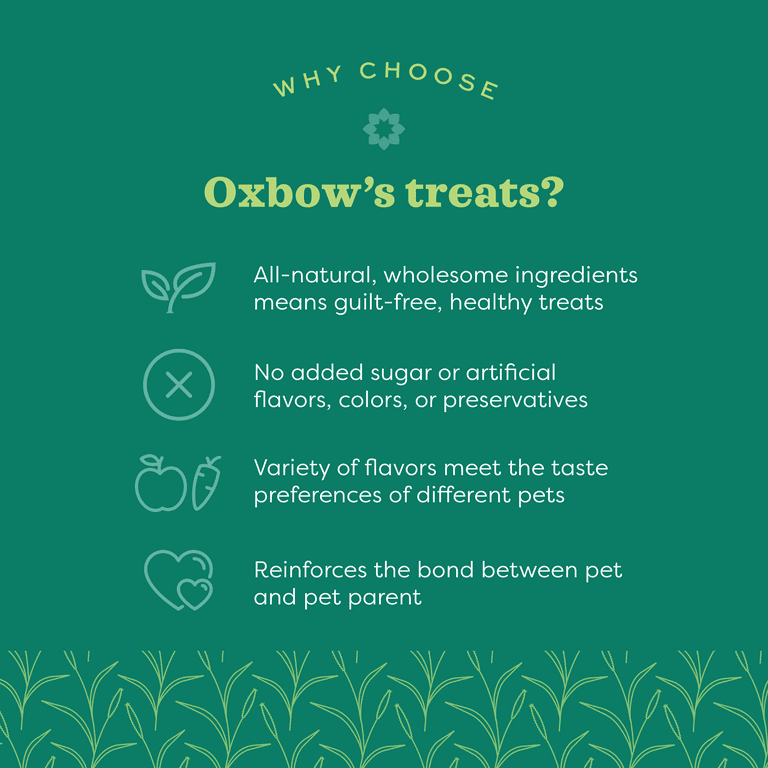 WHY CHOOSE

Oxbow's treats?

All-natural, wholesome ingredients means guilt-free, healthy treats

No added sugar or artificial flavors, colors, or preservatives

Variety of flavors meet the taste preferences of different pets

Reinforces the bond between pet and pet parent